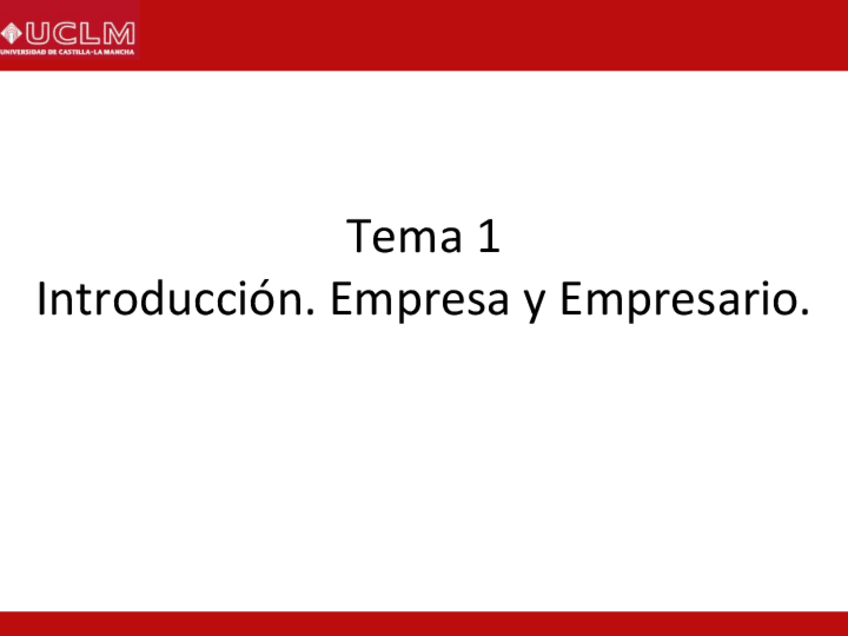 UCLM
UNIVERSIDAD DE CASTILLA-LA MANCHA

Tema 1
Introducción. Empresa y Empresario.